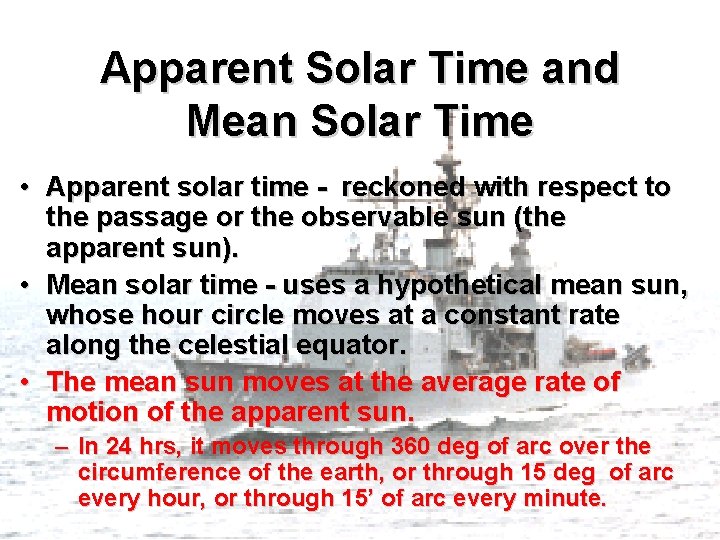 Apparent Solar Time and Mean Solar Time

• Apparent solar time - reckoned with respect to the passage or the observable sun (the apparent sun).

• Mean solar time - uses a hypothetical mean sun, whose hour circle moves at a constant rate along the celestial equator.

• The mean sun moves at the average rate of motion of the apparent sun.

– In 24 hrs, it moves through 360 deg of arc over the circumference of the earth, or through 15 deg of arc every hour, or through 15' of arc every minute.